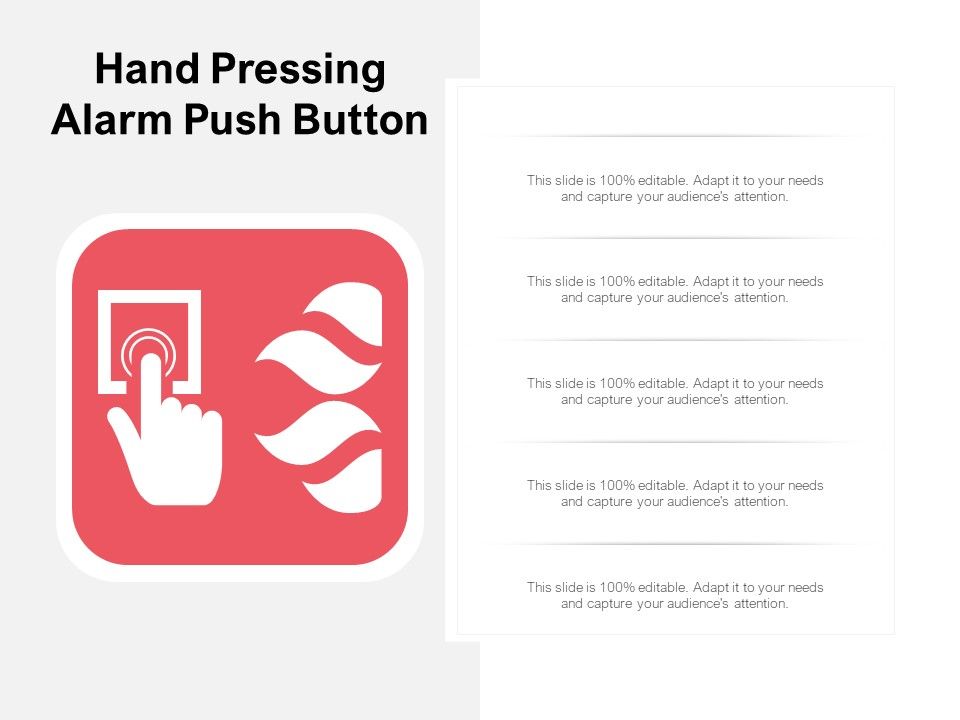 Hand Pressing Alarm Push Button

This slide is 100% editable. Adapt it to your needs and capture your audience's attention.

This slide is 100% editable. Adapt it to your needs and capture your audience's attention.

This slide is 100% editable. Adapt it to your needs and capture your audience's attention.

This slide is 100% editable. Adapt it to your needs and capture your audience's attention.

This slide is 100% editable. Adapt it to your needs and capture your audience's attention.